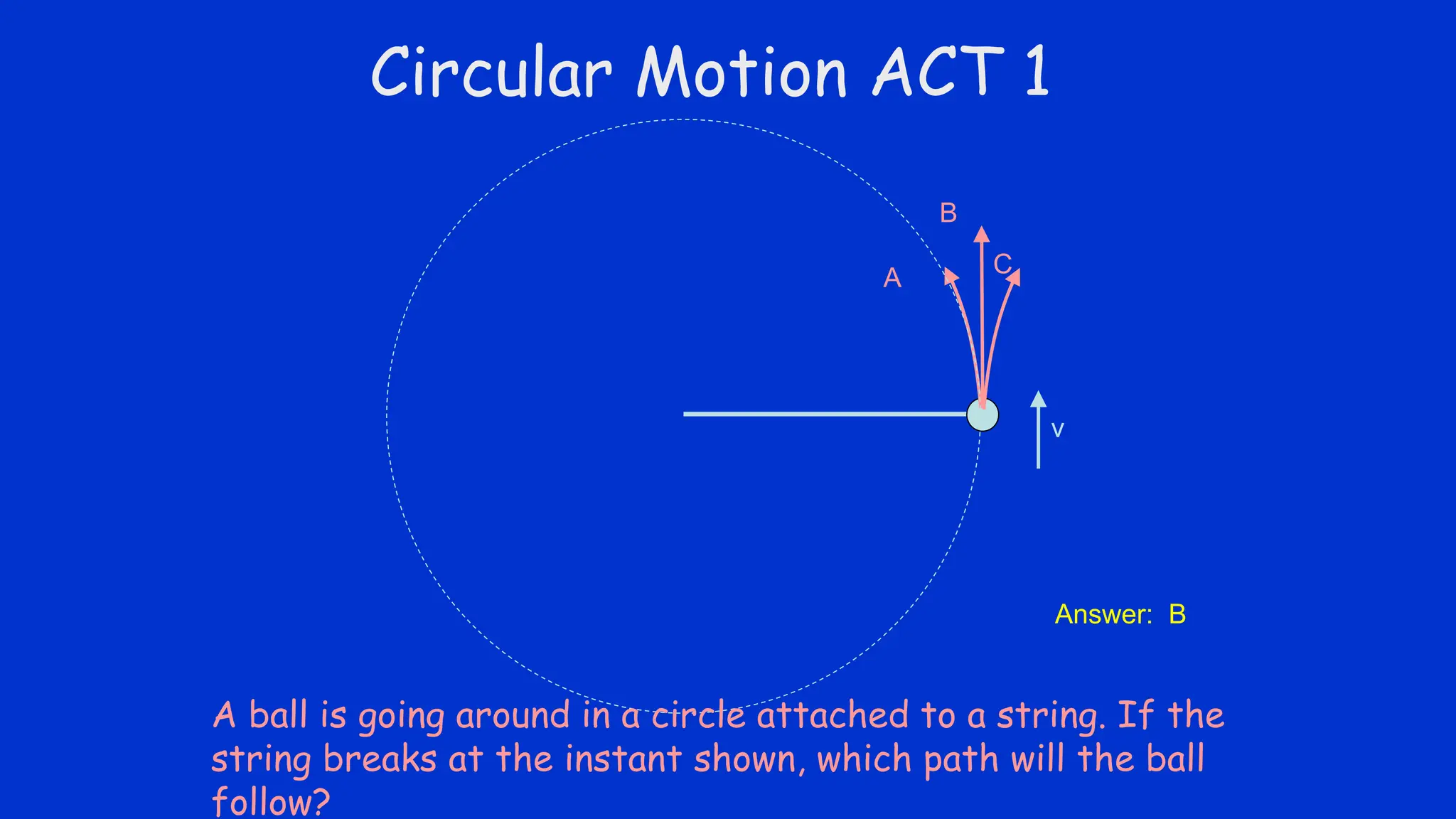 Circular Motion ACT 1

B

A

C

v

Answer: B

A ball is going around in a circle attached to a string. If the string breaks at the instant shown, which path will the ball follow?